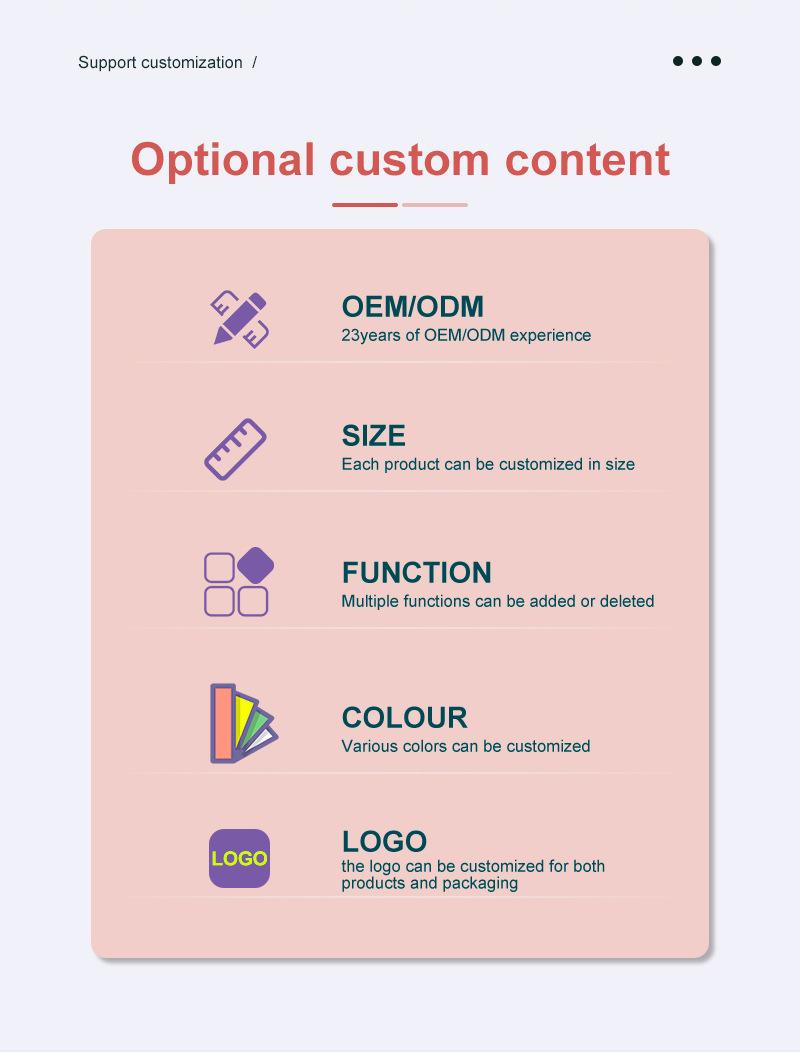 Support customization /

Optional custom content

OEM/ODM
23years of OEM/ODM experience

SIZE
Each product can be customized in size

FUNCTION
Multiple functions can be added or deleted

COLOUR
Various colors can be customized

LOGO
LOGO
the logo can be customized for both products and packaging